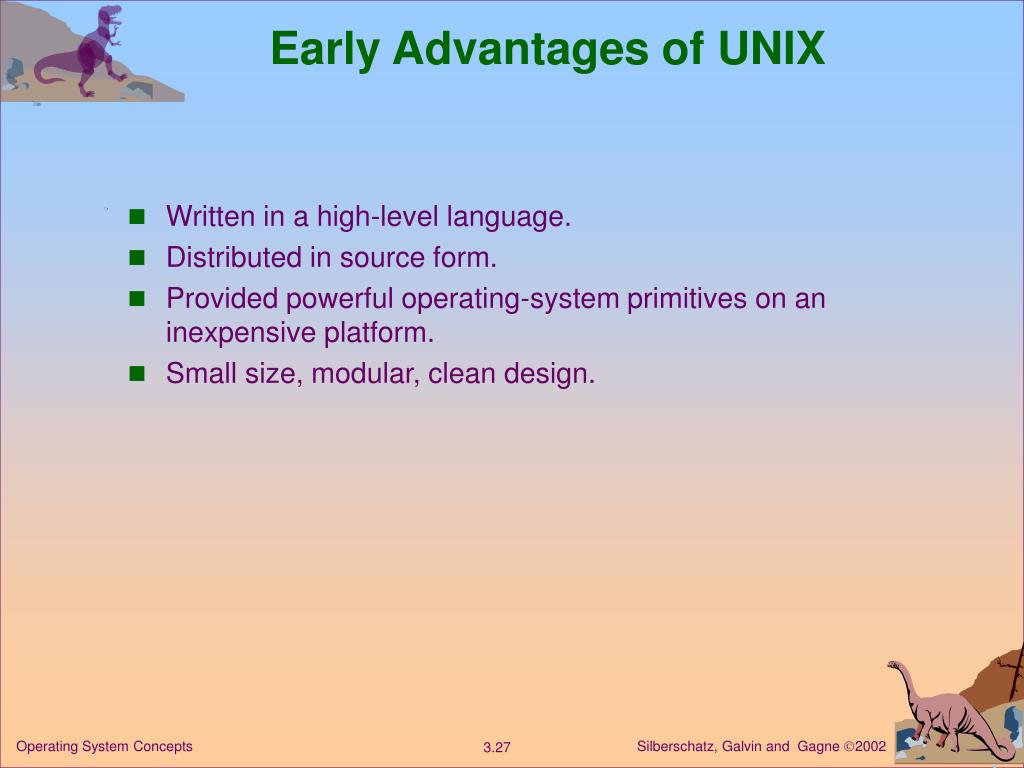 Early Advantages of UNIX

- Written in a high-level language.
- Distributed in source form.
- Provided powerful operating-system primitives on an inexpensive platform.
- Small size, modular, clean design.

Operating System Concepts

3.27

Silberschatz, Galvin and Gagne ©2002